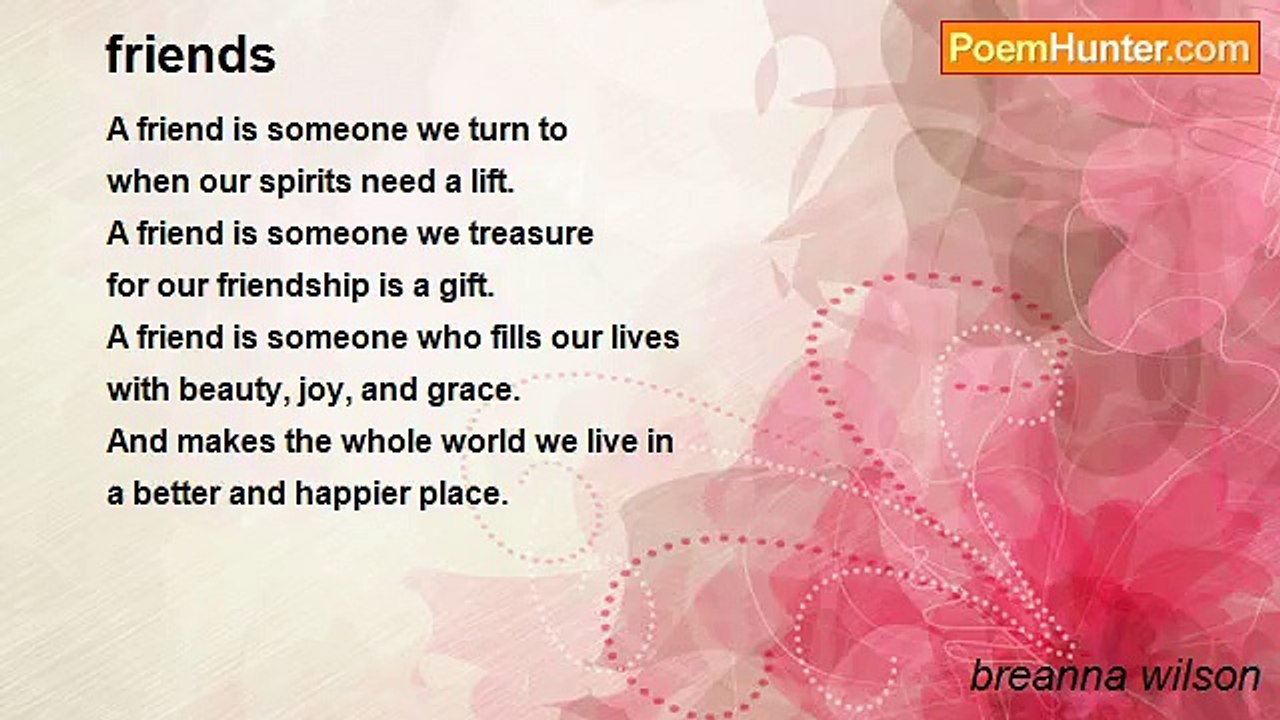 friends

PoemHunter.com

A friend is someone we turn to
when our spirits need a lift.
A friend is someone we treasure
for our friendship is a gift.
A friend is someone who fills our lives
with beauty, joy, and grace.
And makes the whole world we live in
a better and happier place.

breanna wilson